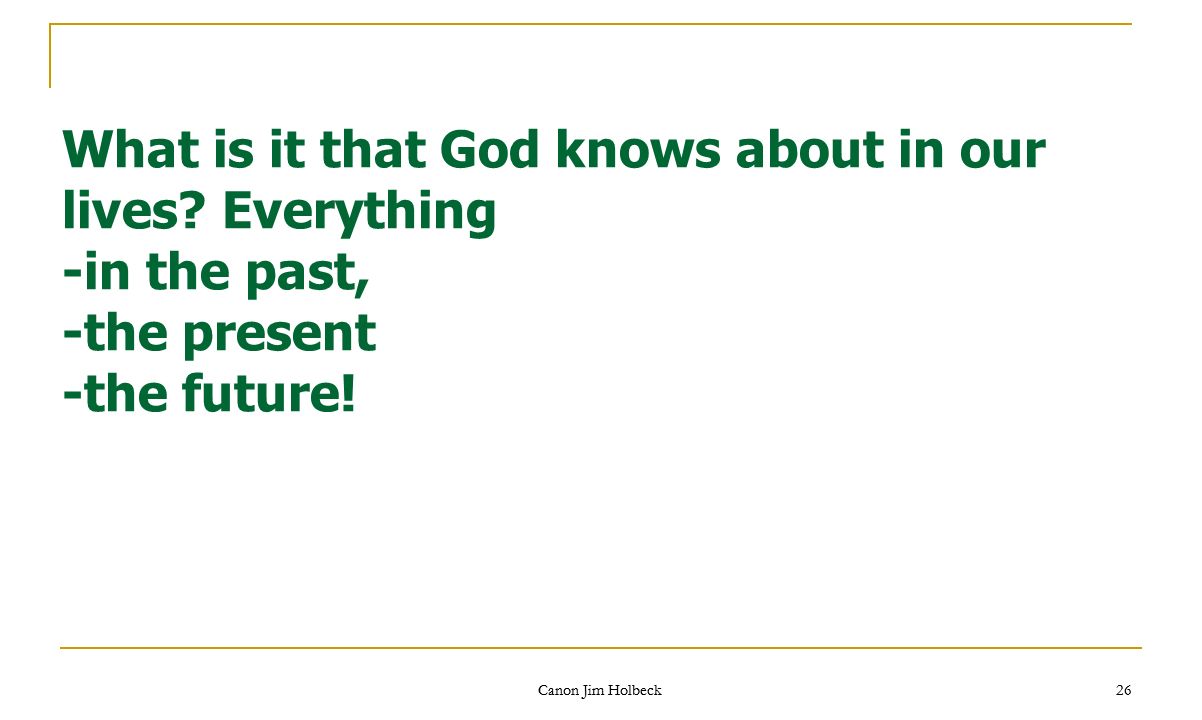 What is it that God knows about in our lives? Everything
-in the past,
-the present
-the future!

Canon Jim Holbeck

26